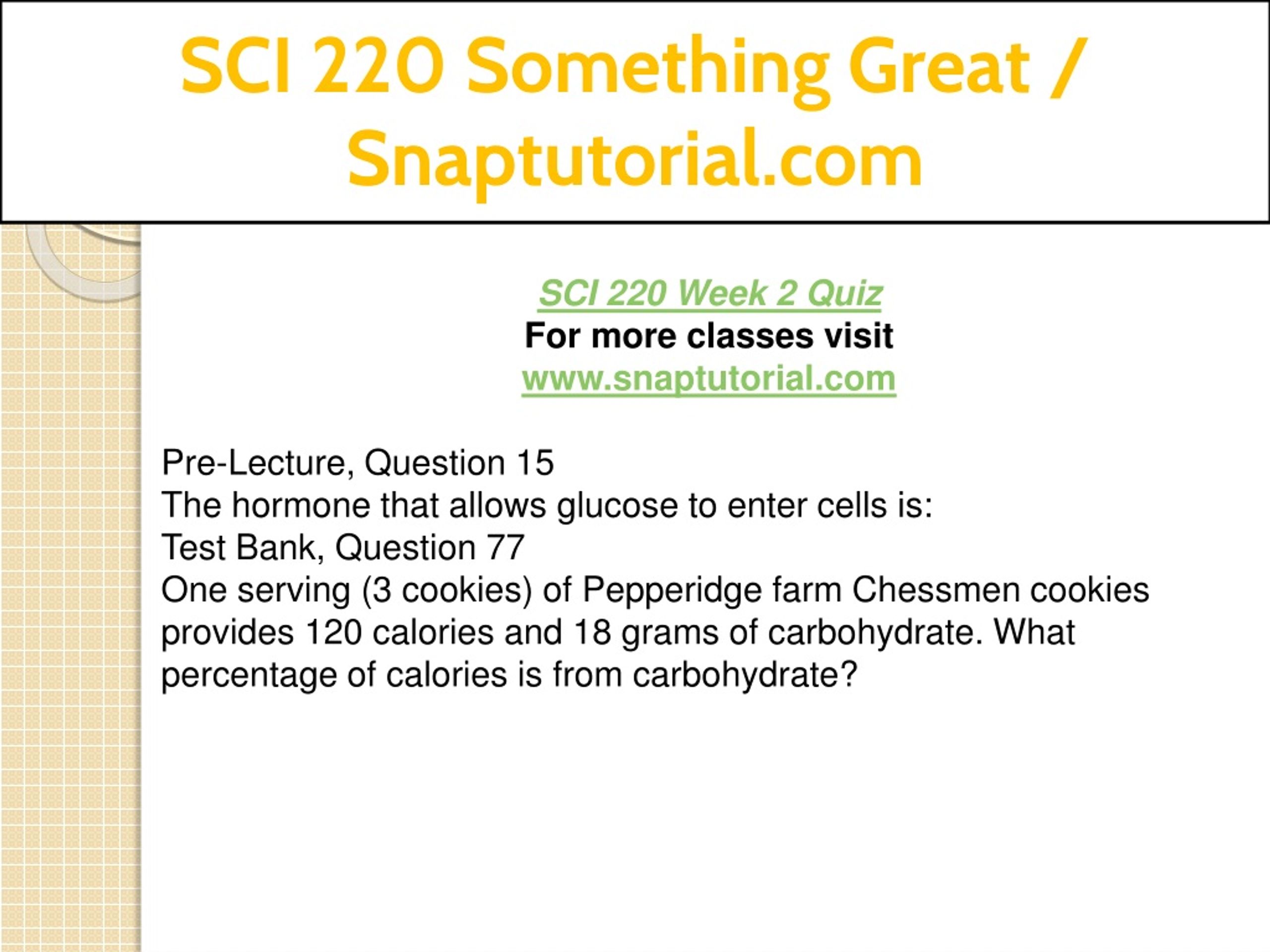 SCI 220 Something Great / Snaptutorial.com

SCI 220 Week 2 Quiz
For more classes visit
www.snaptutorial.com

Pre-Lecture, Question 15
The hormone that allows glucose to enter cells is:
Test Bank, Question 77
One serving (3 cookies) of Pepperidge farm Chessmen cookies provides 120 calories and 18 grams of carbohydrate. What percentage of calories is from carbohydrate?